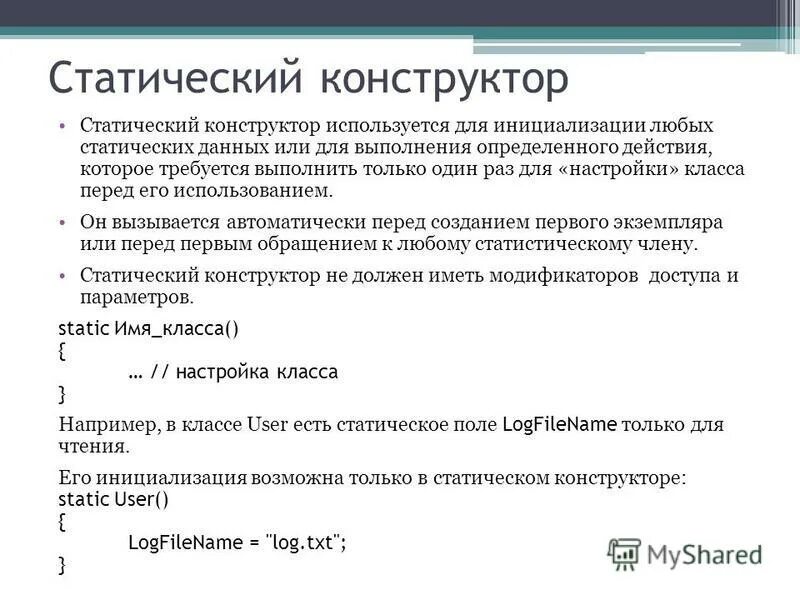 Статический конструктор

• Статический конструктор используется для инициализации любых статических данных или для выполнения определенного действия, которое требуется выполнить только один раз для «настройки» класса перед его использованием.

• Он вызывается автоматически перед созданием первого экземпляра или перед первым обращением к любому статистическому члену.

• Статический конструктор не должен иметь модификаторов доступа и параметров.

static Имя_класса()
{
… // настройка класса
}

Например, в классе User есть статическое поле LogFileName только для чтения.

Его инициализация возможна только в статическом конструкторе:
static User()
{
LogFileName = "log.txt";
}

MyShared